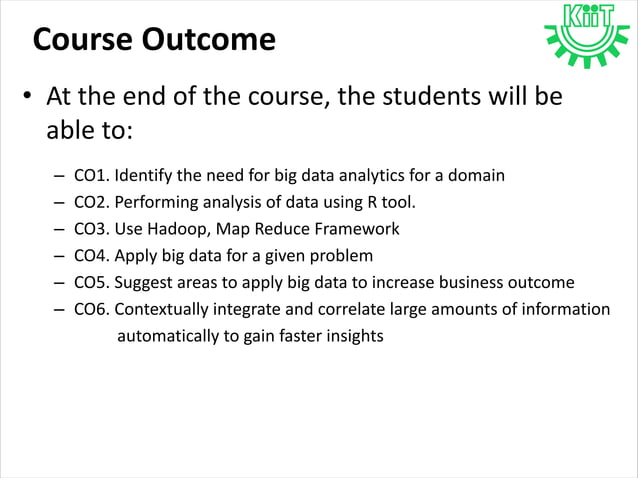 Course Outcome

KiiT

• At the end of the course, the students will be able to:

– CO1. Identify the need for big data analytics for a domain
– CO2. Performing analysis of data using R tool.
– CO3. Use Hadoop, Map Reduce Framework
– CO4. Apply big data for a given problem
– CO5. Suggest areas to apply big data to increase business outcome
– CO6. Contextually integrate and correlate large amounts of information automatically to gain faster insights